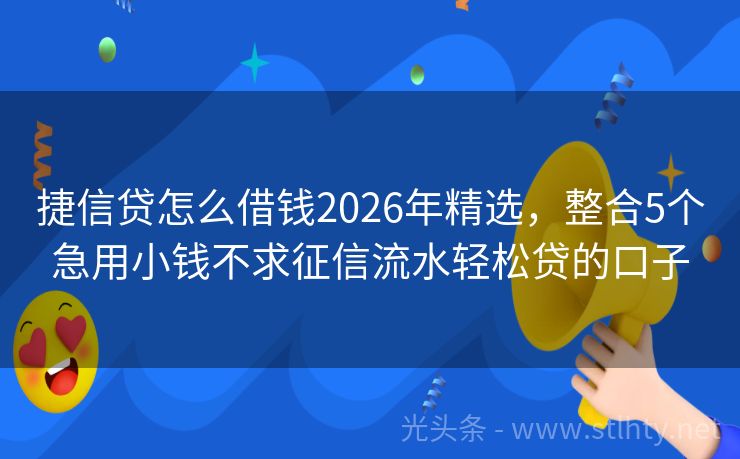 捷信贷怎么借钱2026年精选，整合5个急用小钱不求征信流水轻松贷的口子

光头条 - www.stlhty.net